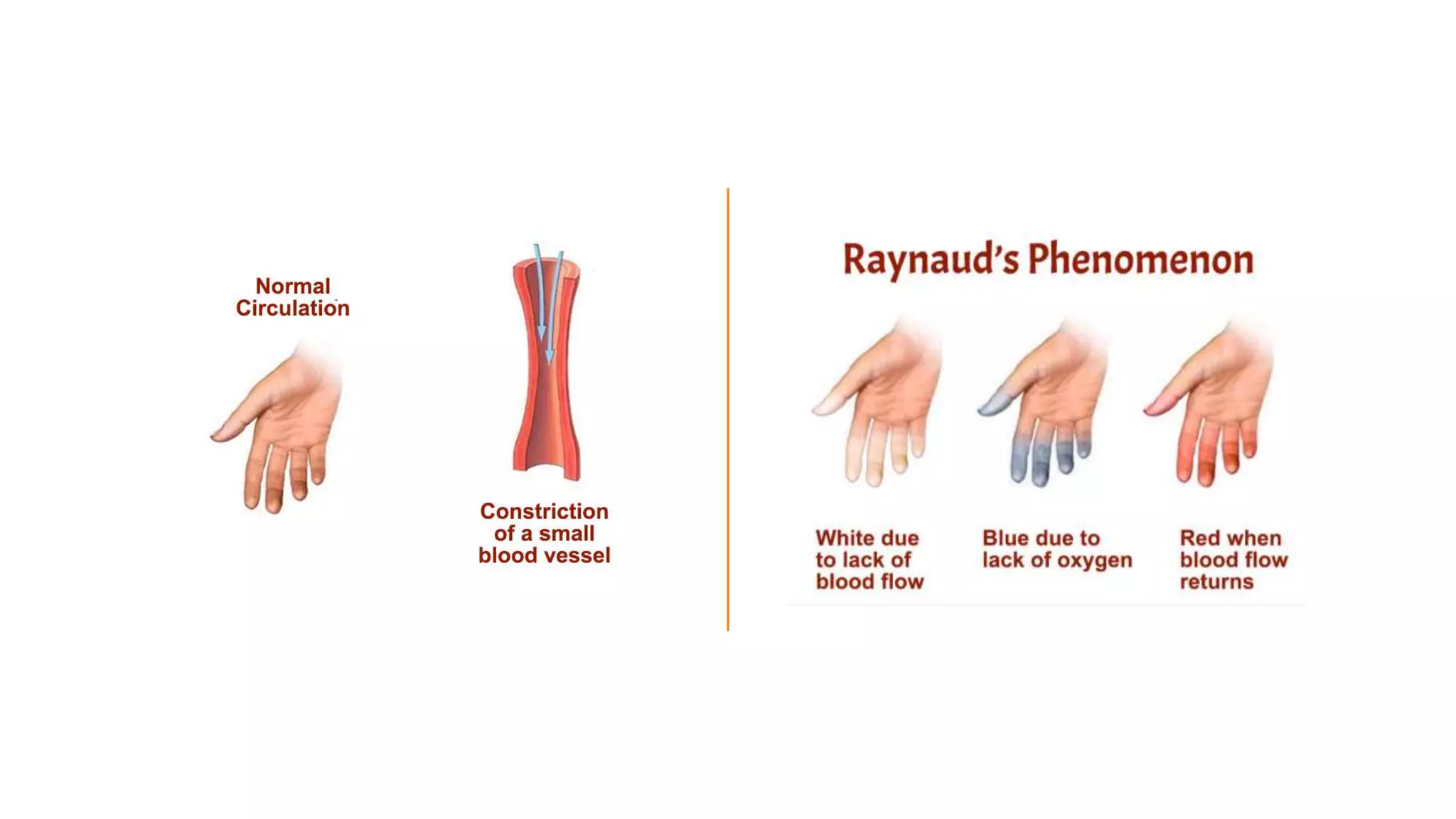 Normal Circulation

Constriction of a small blood vessel

Raynaud's Phenomenon

White due to lack of blood flow

Blue due to lack of oxygen

Red when blood flow returns